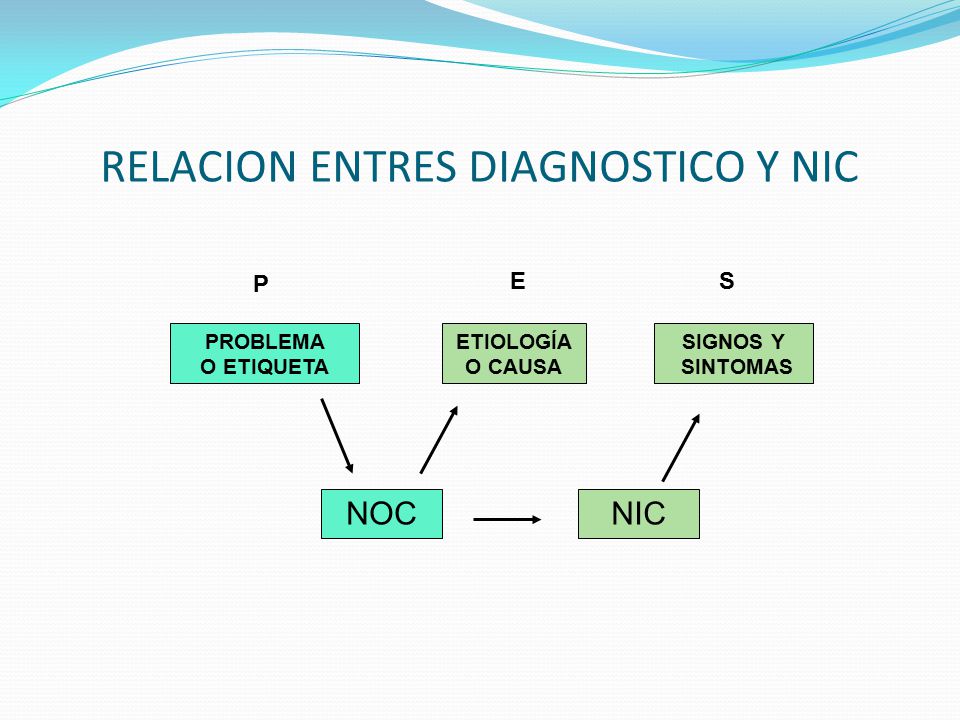 RELACION ENTRES DIAGNOSTICO Y NIC

P

E

S

PROBLEMA O ETIQUETA

ETIOLOGÍA O CAUSA

SIGNOS Y SINTOMAS

NOC

NIC